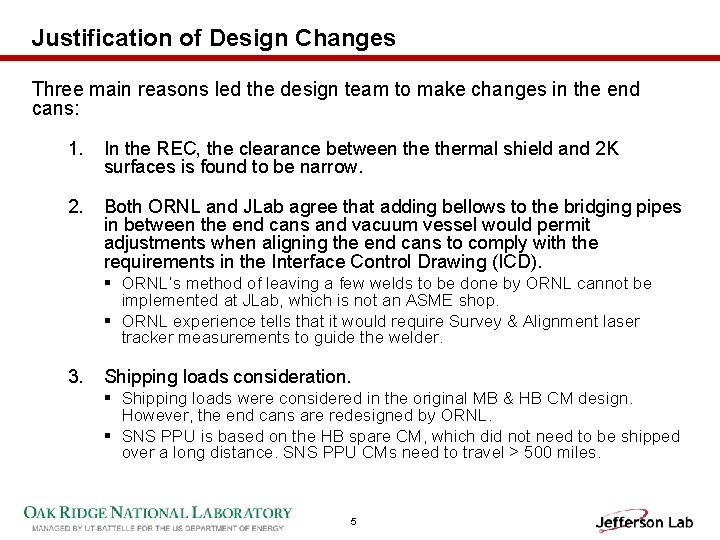 Justification of Design Changes

Three main reasons led the design team to make changes in the end cans:

1. In the REC, the clearance between the thermal shield and 2K surfaces is found to be narrow.

2. Both ORNL and JLab agree that adding bellows to the bridging pipes in between the end cans and vacuum vessel would permit adjustments when aligning the end cans to comply with the requirements in the Interface Control Drawing (ICD).
▪ ORNL's method of leaving a few welds to be done by ORNL cannot be implemented at JLab, which is not an ASME shop.
▪ ORNL experience tells that it would require Survey & Alignment laser tracker measurements to guide the welder.

3. Shipping loads consideration.
▪ Shipping loads were considered in the original MB & HB CM design. However, the end cans are redesigned by ORNL.
▪ SNS PPU is based on the HB spare CM, which did not need to be shipped over a long distance. SNS PPU CMs need to travel > 500 miles.

OAK RIDGE NATIONAL LABORATORY
MANAGED BY UT-BATTELLE FOR THE US DEPARTMENT OF ENERGY

5

Jefferson Lab